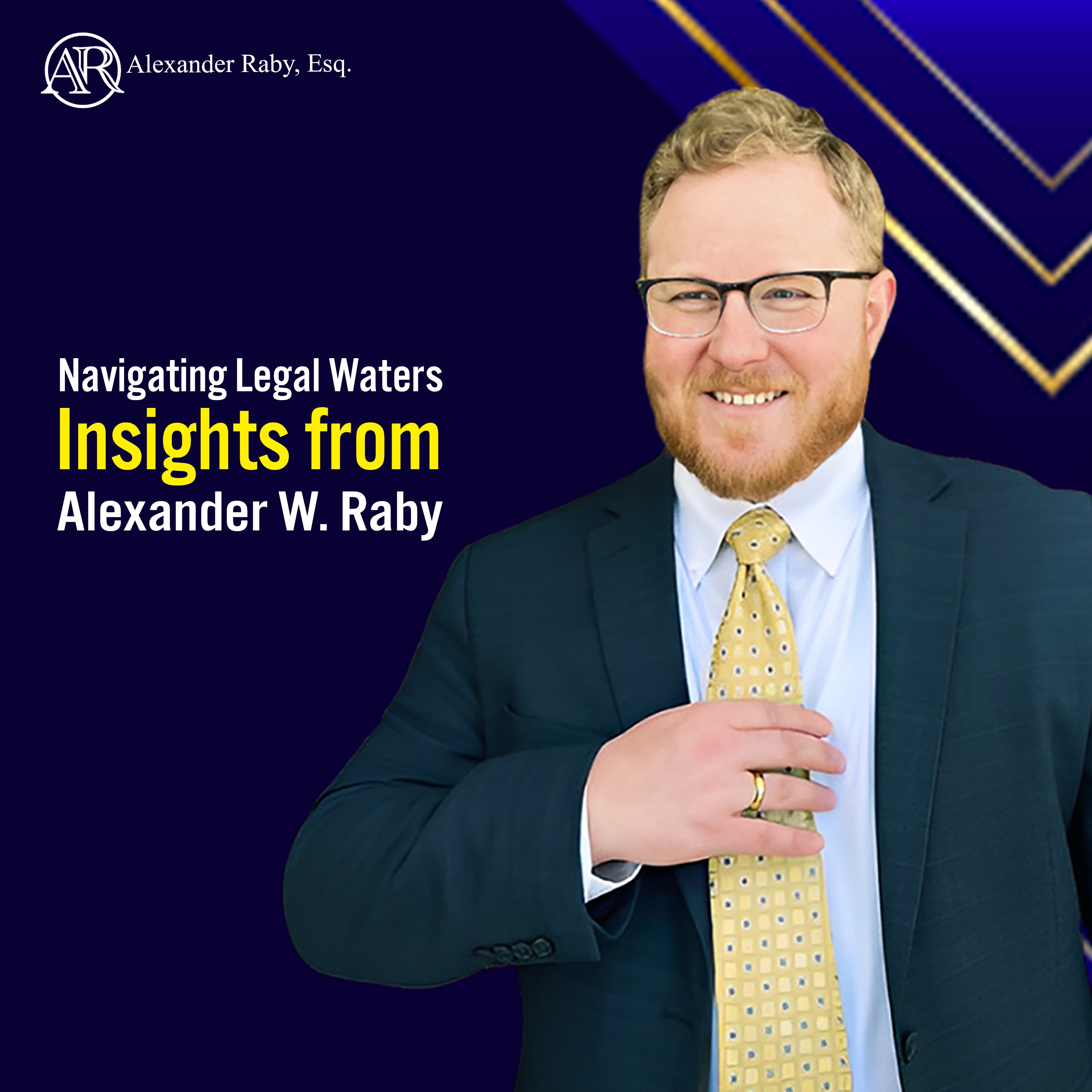 AR Alexander Raby, Esq.

Navigating Legal Waters
Insights from
Alexander W. Raby